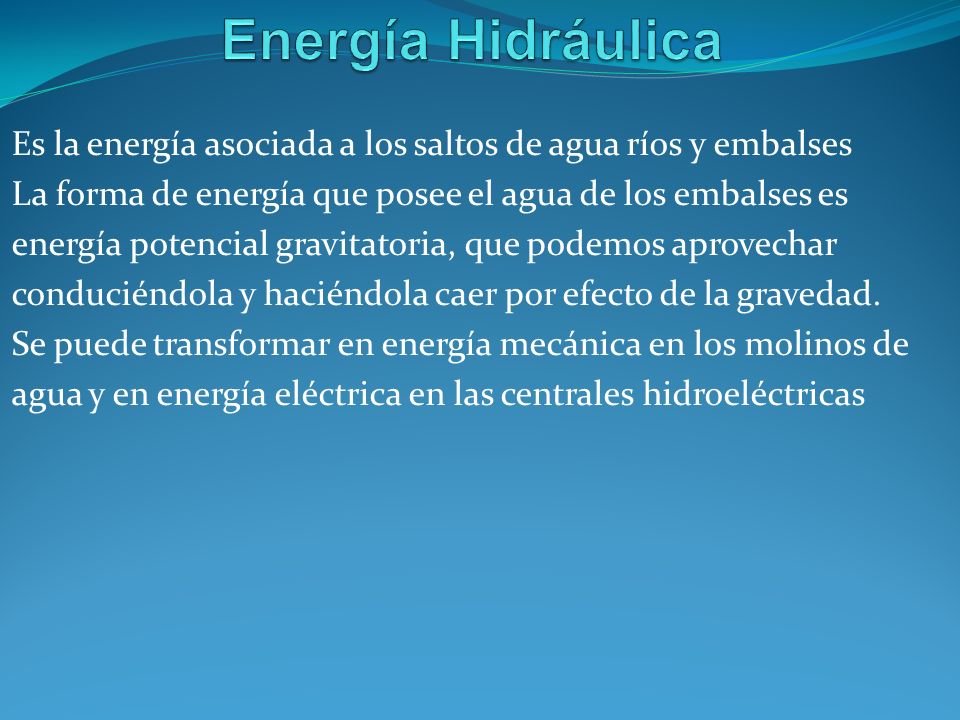 Energía Hidráulica

Es la energía asociada a los saltos de agua ríos y embalses
La forma de energía que posee el agua de los embalses es energía potencial gravitatoria, que podemos aprovechar conduciéndola y haciéndola caer por efecto de la gravedad.
Se puede transformar en energía mecánica en los molinos de agua y en energía eléctrica en las centrales hidroeléctricas